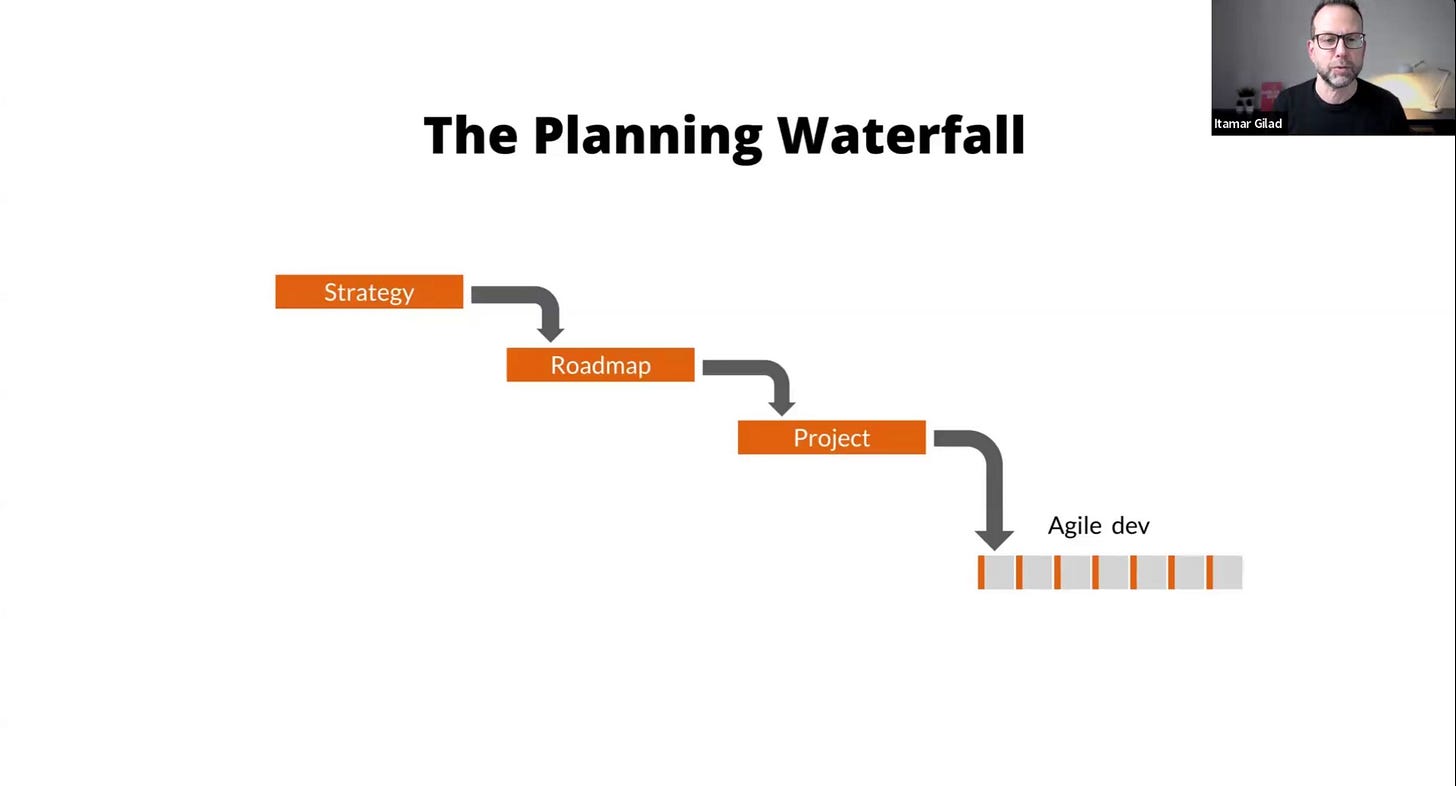 Itamar Gilad

The Planning Waterfall

Strategy

Roadmap

Project

Agile dev